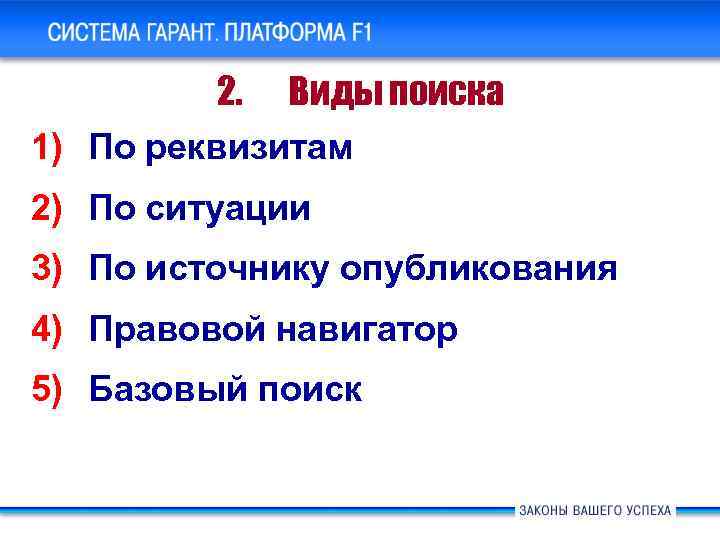 СИСТЕМА ГАРАНТ. ПЛАТФОРМА F1

2. Виды поиска

1) По реквизитам

2) По ситуации

3) По источнику опубликования

4) Правовой навигатор

5) Базовый поиск

ЗАКОНЫ ВАШЕГО УСПЕХА